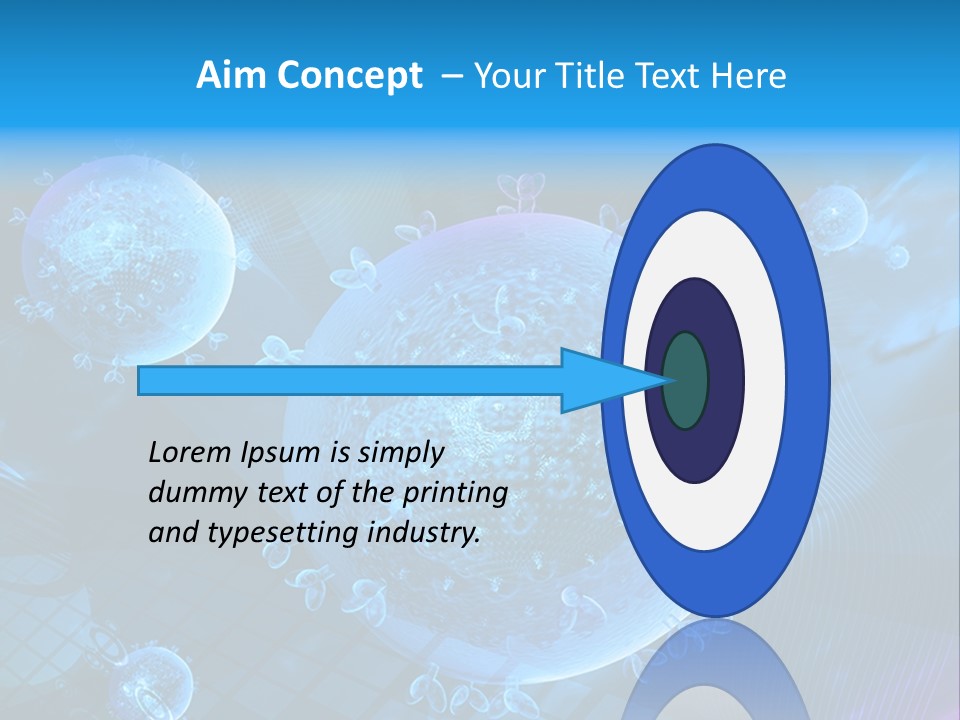 Aim Concept – Your Title Text Here

Lorem Ipsum is simply dummy text of the printing and typesetting industry.